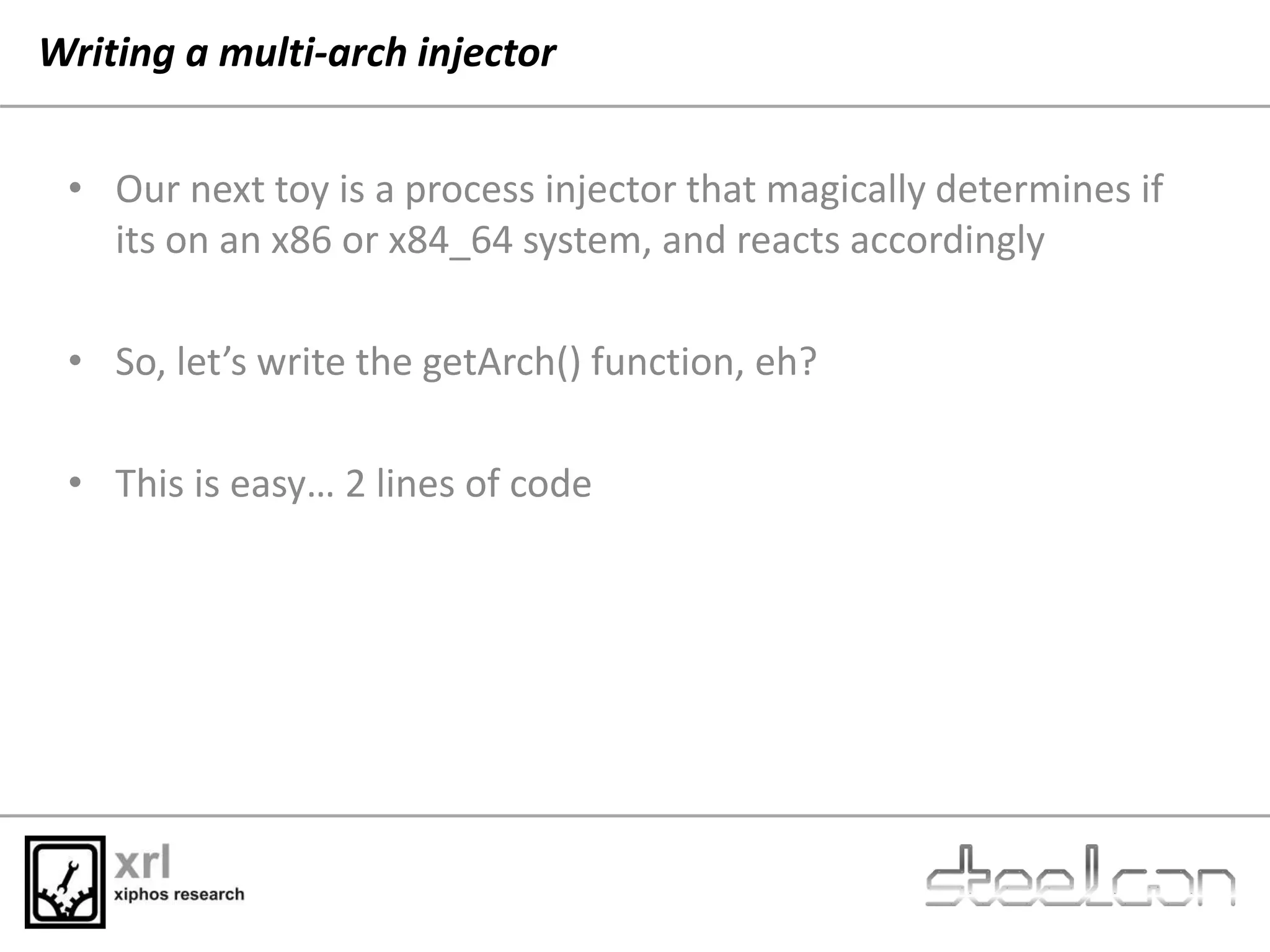 Writing a multi-arch injector

• Our next toy is a process injector that magically determines if its on an x86 or x84_64 system, and reacts accordingly

• So, let’s write the getArch() function, eh?

• This is easy… 2 lines of code

xrl
xiphos research

steelcon